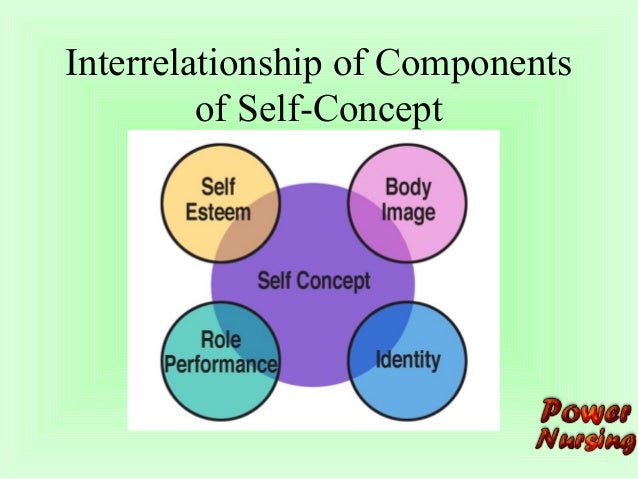 Interrelationship of Components of Self-Concept

Self Esteem

Body Image

Self Concept

Role Performance

Identity

Power Nursing